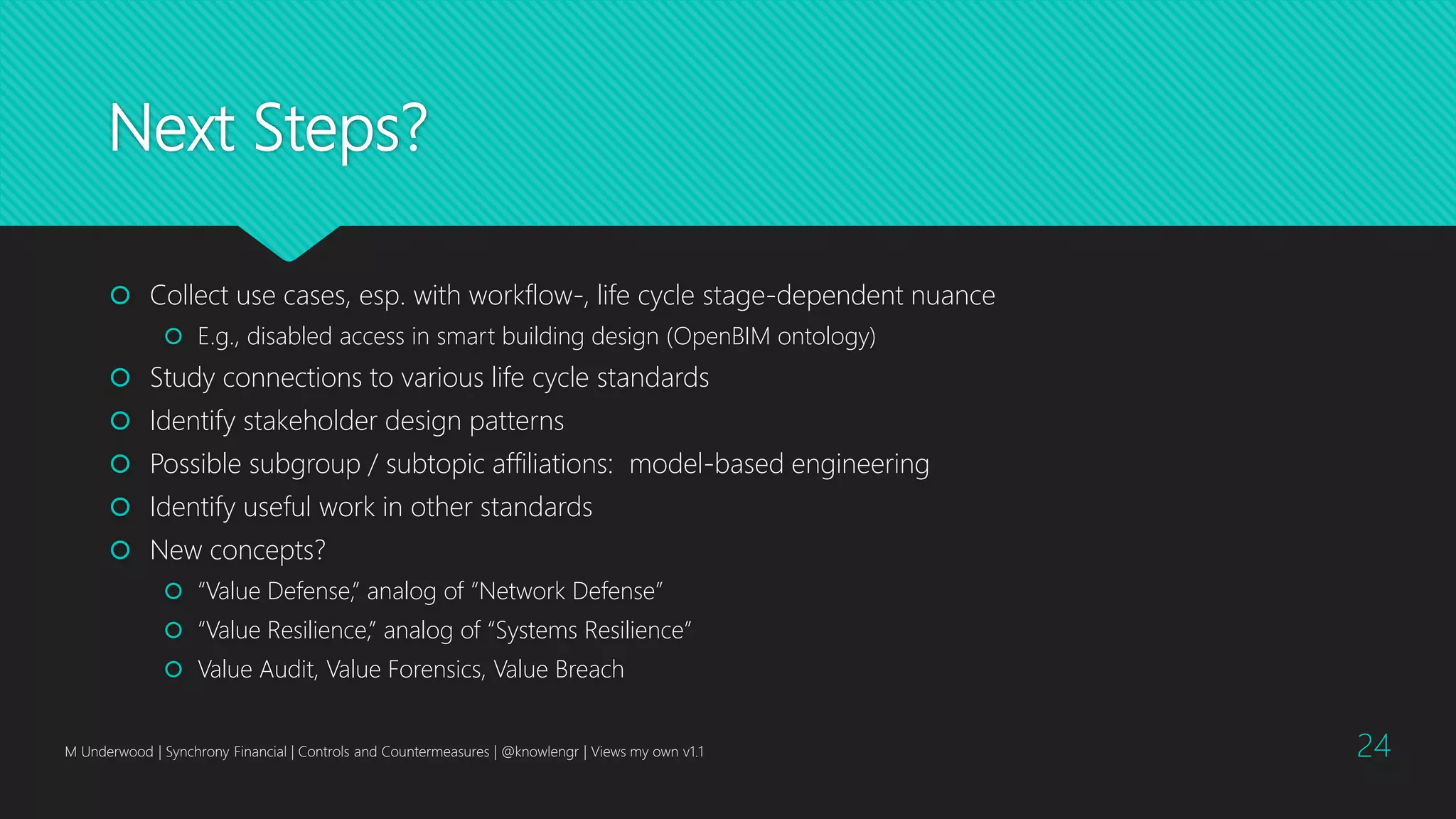 Next Steps?

Collect use cases, esp. with workflow-, life cycle stage-dependent nuance

E.g., disabled access in smart building design (OpenBIM ontology)

Study connections to various life cycle standards

Identify stakeholder design patterns

Possible subgroup / subtopic affiliations: model-based engineering

Identify useful work in other standards

New concepts?

"Value Defense," analog of "Network Defense"

"Value Resilience," analog of "Systems Resilience"

Value Audit, Value Forensics, Value Breach

M Underwood | Synchrony Financial | Controls and Countermeasures | @knowlengr | Views my own v1.1

24